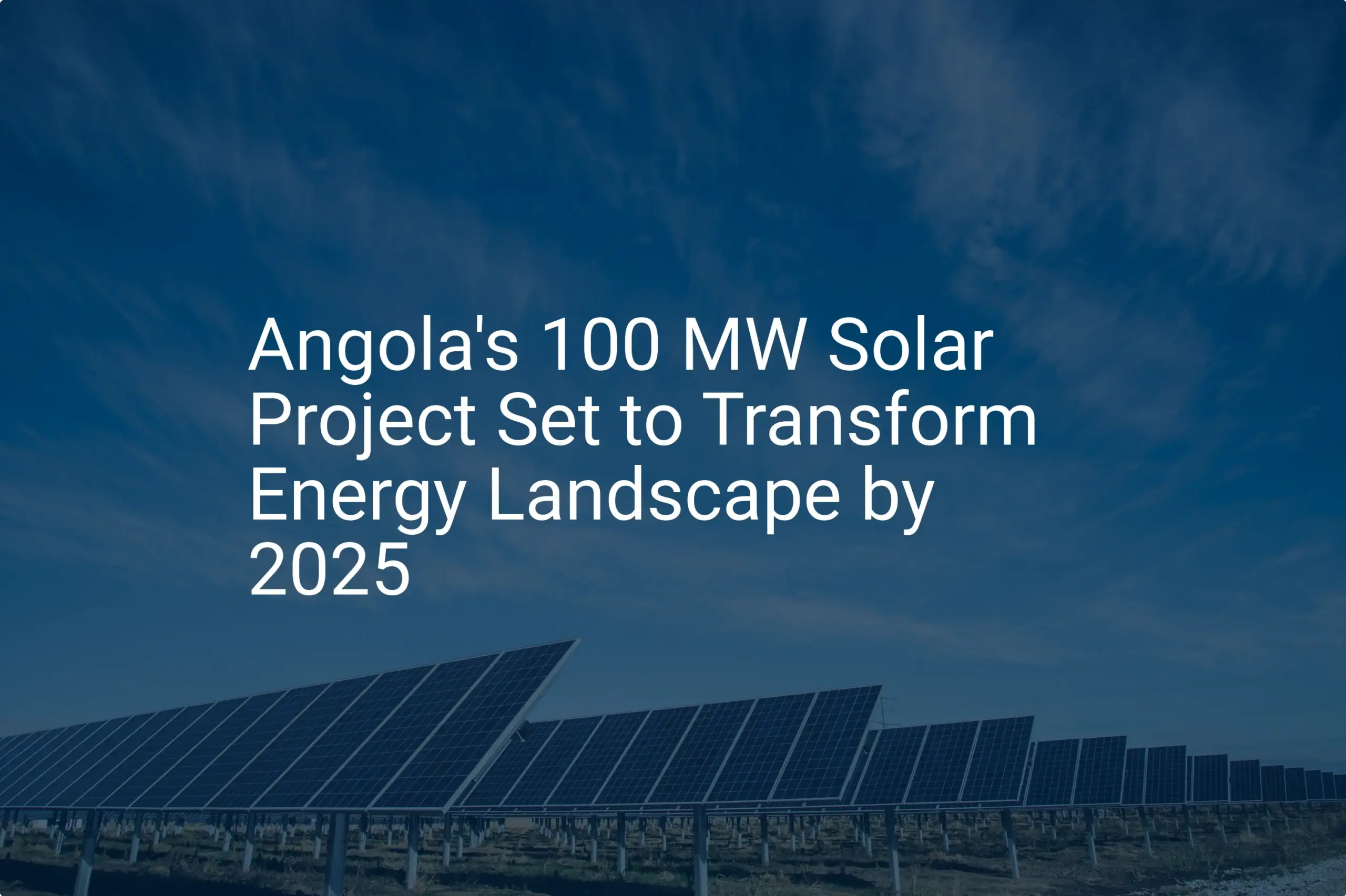 Angola's 100 MW Solar Project Set to Transform Energy Landscape by 2025